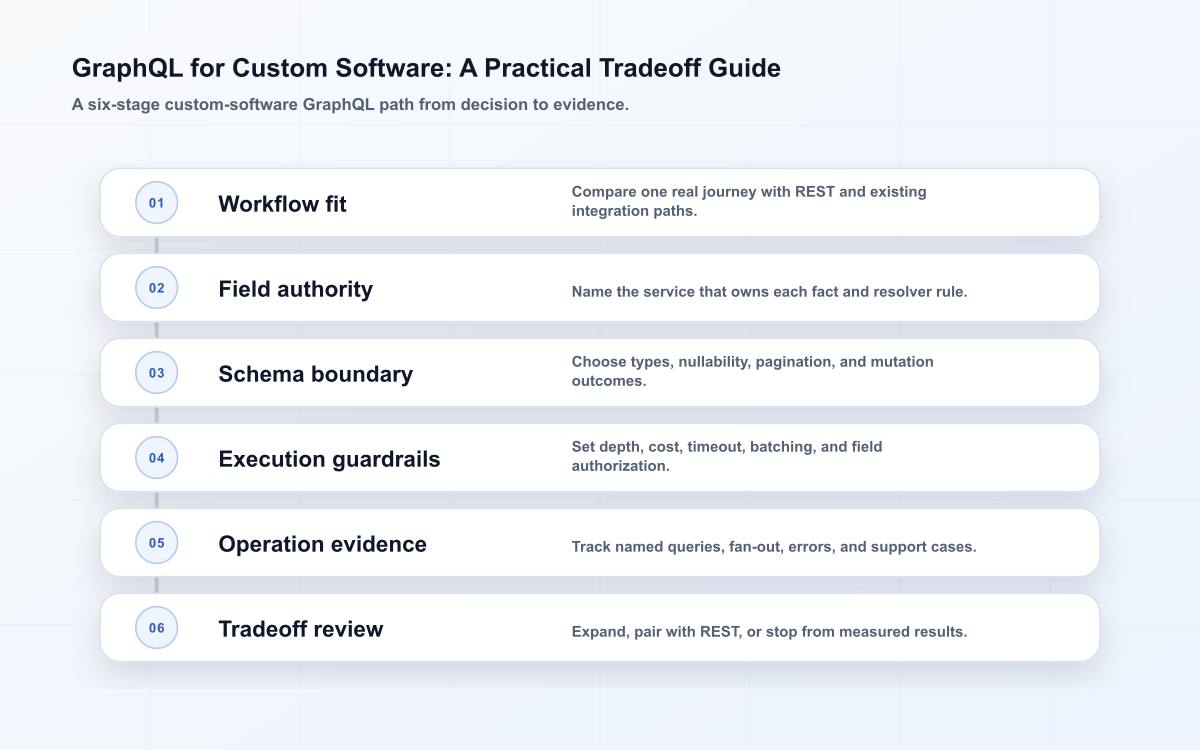 GraphQL for Custom Software: A Practical Tradeoff Guide

A six-stage custom-software GraphQL path from decision to evidence.

01 Workflow fit
Compare one real journey with REST and existing integration paths.

02 Field authority
Name the service that owns each fact and resolver rule.

03 Schema boundary
Choose types, nullability, pagination, and mutation outcomes.

04 Execution guardrails
Set depth, cost, timeout, batching, and field authorization.

05 Operation evidence
Track named queries, fan-out, errors, and support cases.

06 Tradeoff review
Expand, pair with REST, or stop from measured results.